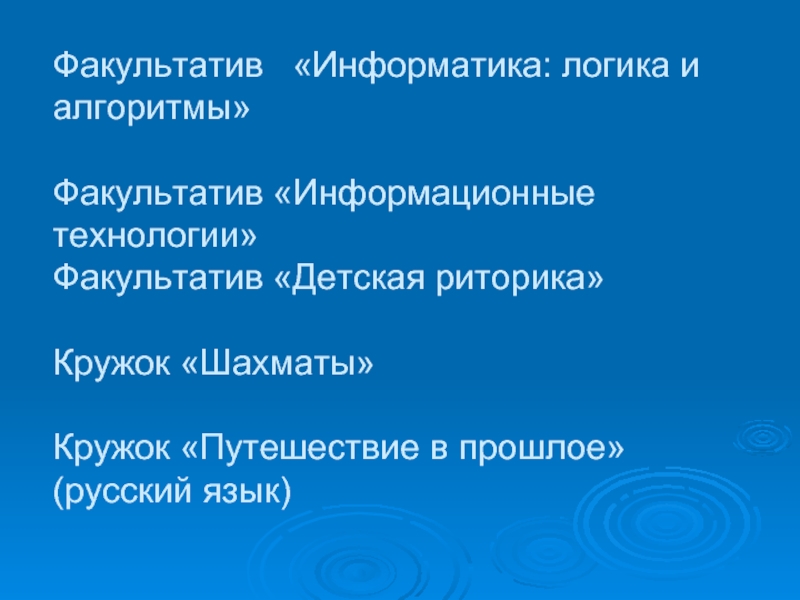 Факультатив «Информатика: логика и алгоритмы»

Факультатив «Информационные технологии»
Факультатив «Детская риторика»

Кружок «Шахматы»

Кружок «Путешествие в прошлое» (русский язык)